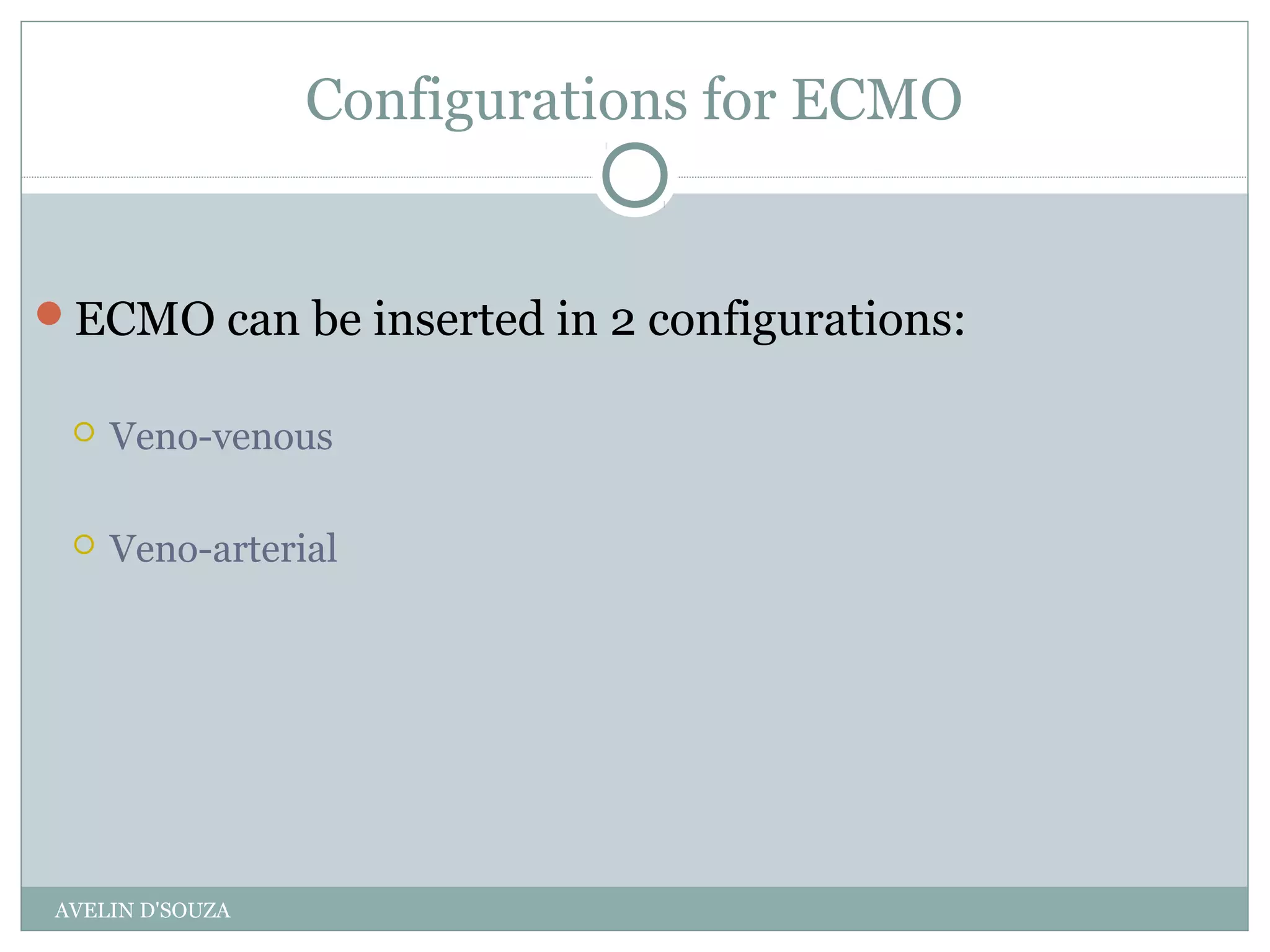 Configurations for ECMO

ECMO can be inserted in 2 configurations:

Veno-venous

Veno-arterial

AVELIN D'SOUZA